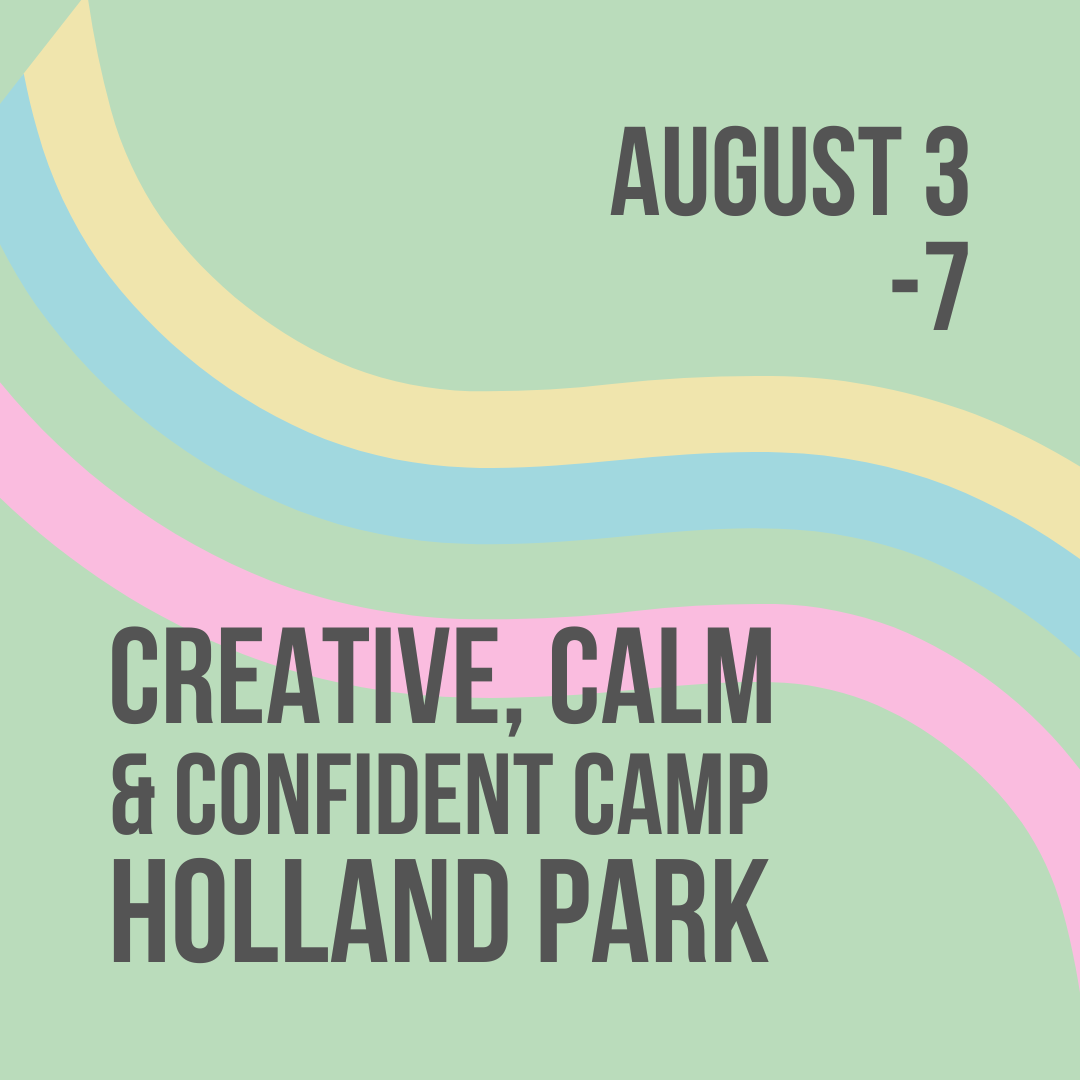 AUGUST 3
-7

CREATIVE, CALM
& CONFIDENT CAMP
HOLLAND PARK